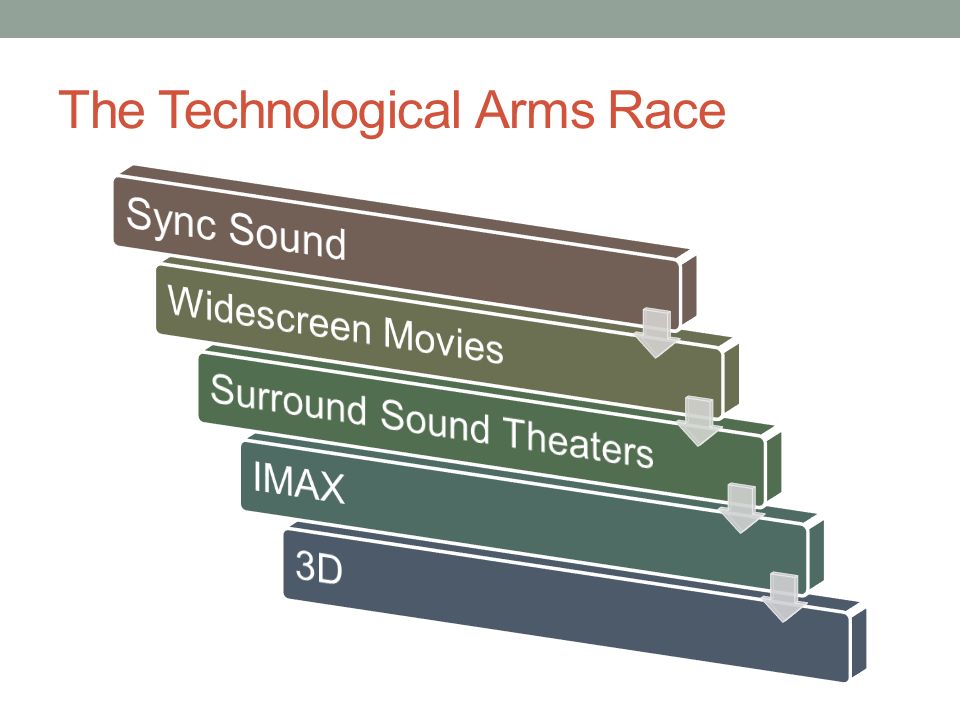 The Technological Arms Race

Sync Sound

Widescreen Movies

Surround Sound Theaters

IMAX

3D